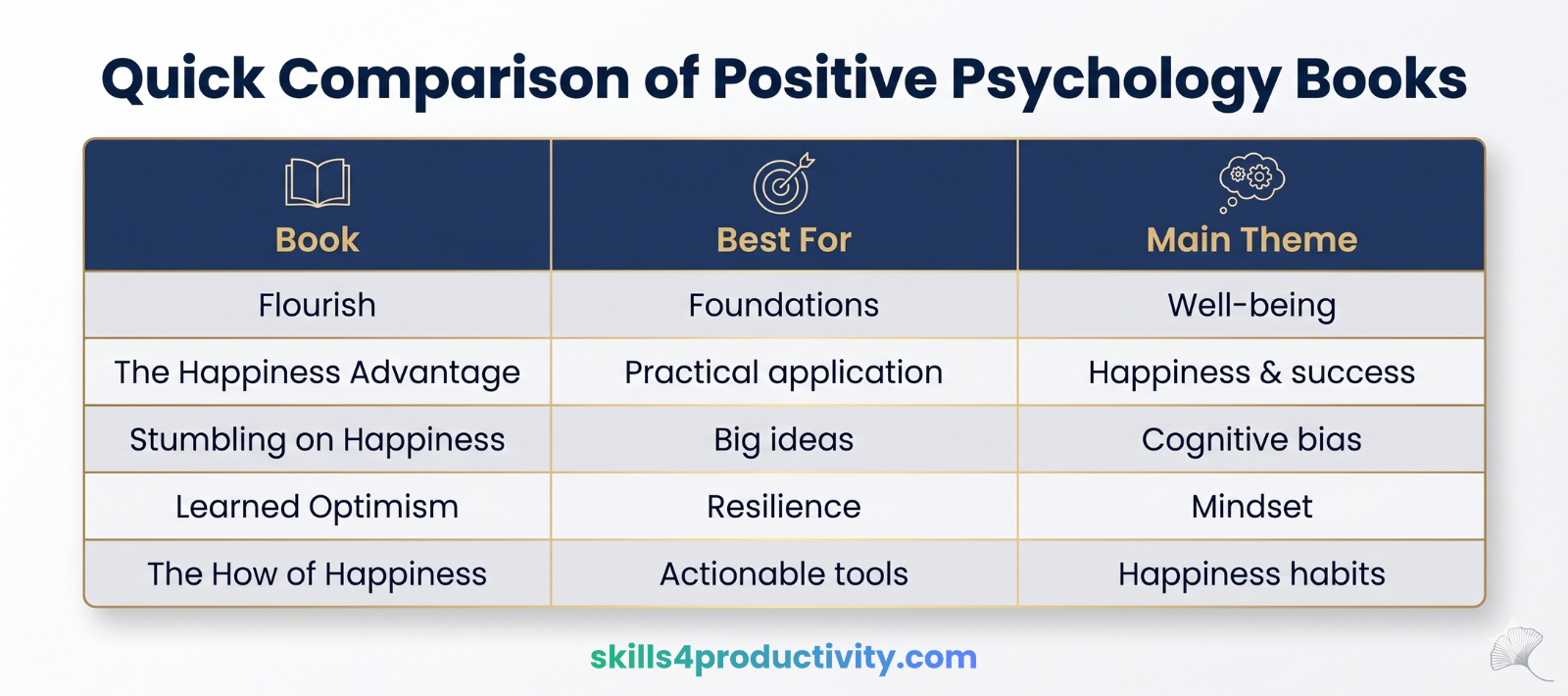 Quick Comparison of Positive Psychology Books

| Book | Best For | Main Theme |
|---|---|---|
| Flourish | Foundations | Well-being |
| The Happiness Advantage | Practical application | Happiness & success |
| Stumbling on Happiness | Big ideas | Cognitive bias |
| Learned Optimism | Resilience | Mindset |
| The How of Happiness | Actionable tools | Happiness habits |

skills4productivity.com